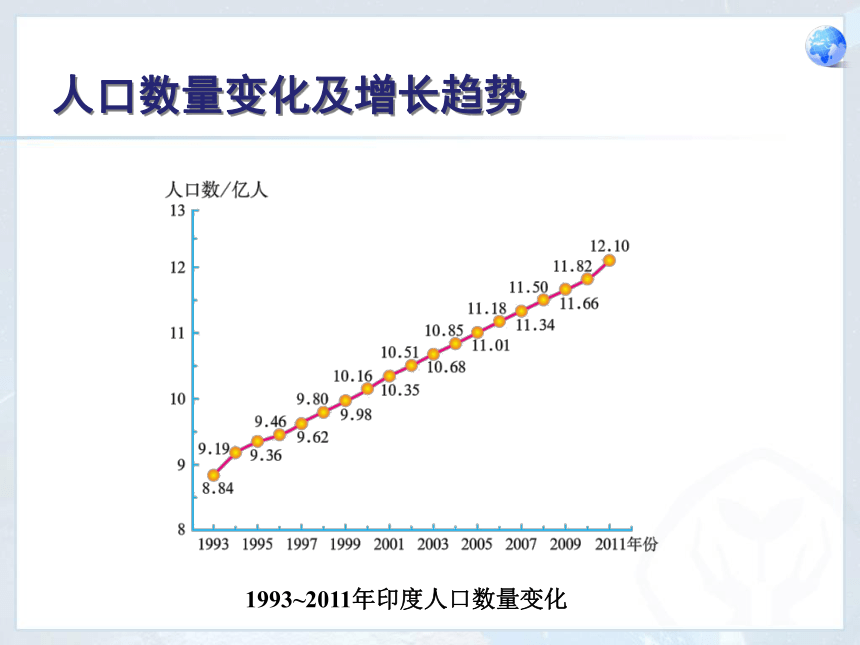 人口数量变化及增长趋势

人口数/亿人

13
12
11
10
9
8

8.84
9.19
9.36
9.46
9.62
9.80
9.98
10.16
10.35
10.51
10.68
10.85
11.01
11.18
11.34
11.50
11.66
11.82
12.10

1993 1995 1997 1999 2001 2003 2005 2007 2009 2011年份

1993~2011年印度人口数量变化